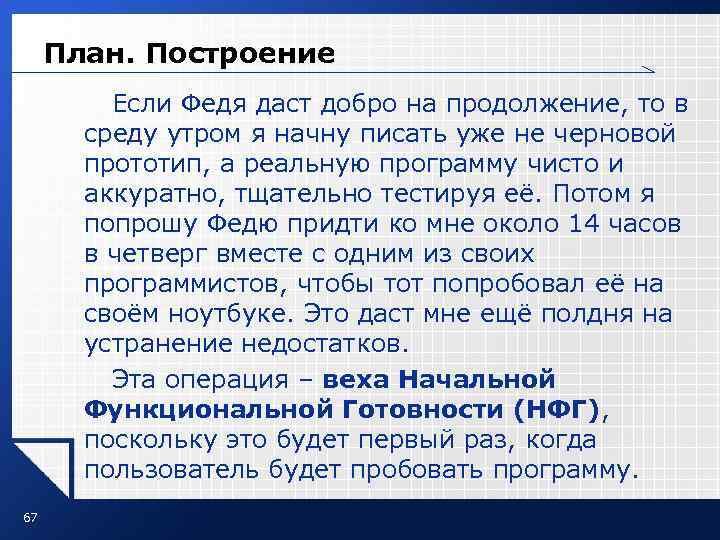 План. Построение

Если Федя даст добро на продолжение, то в среду утром я начну писать уже не черновой прототип, а реальную программу чисто и аккуратно, тщательно тестируя её. Потом я попрошу Федю придти ко мне около 14 часов в четверг вместе с одним из своих программистов, чтобы тот попробовал её на своём ноутбуке. Это даст мне ещё полдня на устранение недостатков.

Эта операция – веха Начальной Функциональной Готовности (НФГ), поскольку это будет первый раз, когда пользователь будет пробовать программу.

67